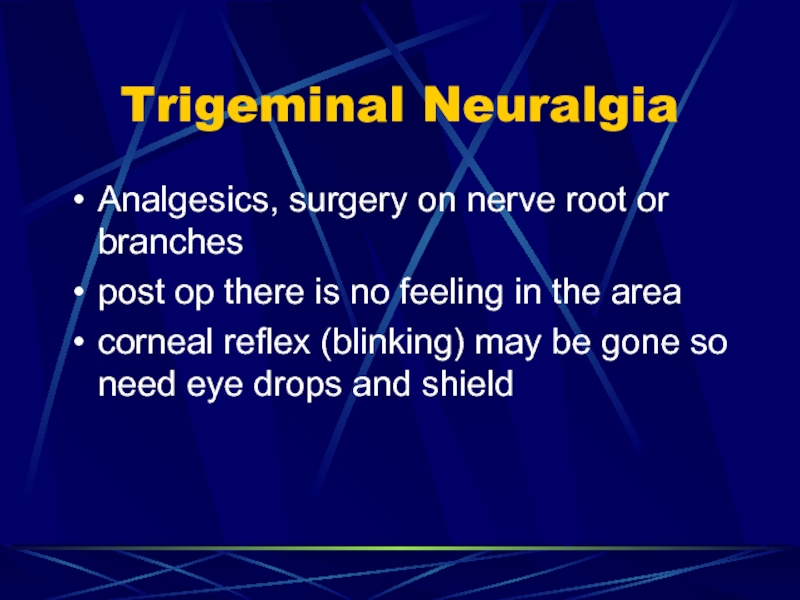 Trigeminal Neuralgia

• Analgesics, surgery on nerve root or branches
• post op there is no feeling in the area
• corneal reflex (blinking) may be gone so need eye drops and shield